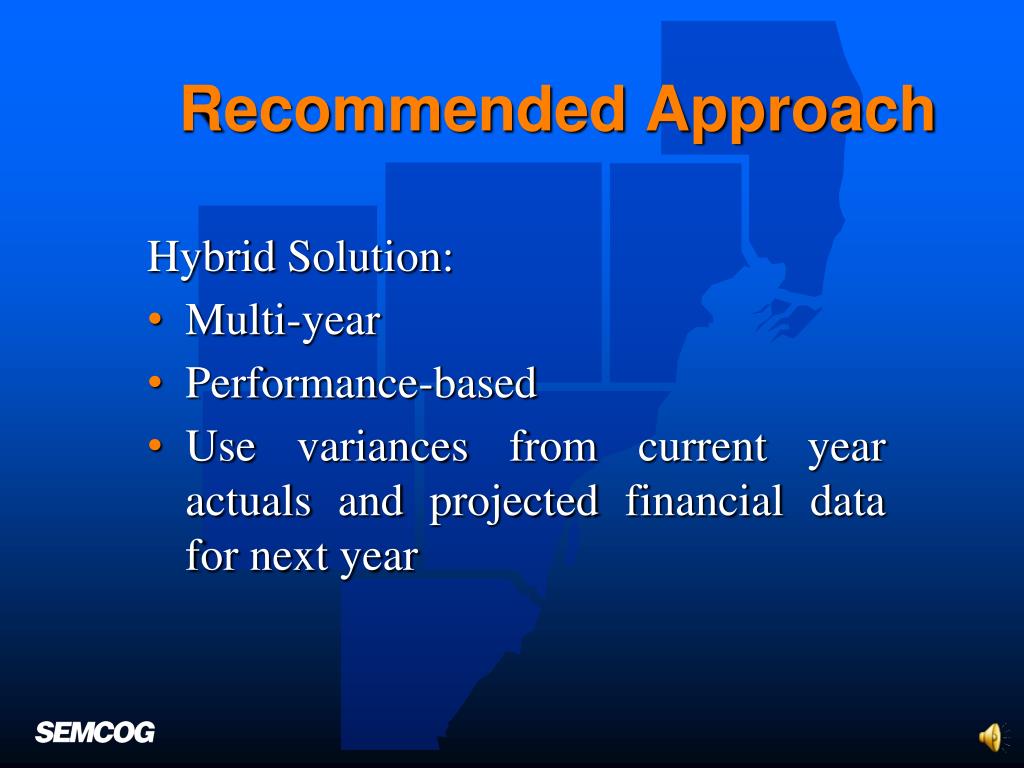 Recommended Approach

Hybrid Solution:
• Multi-year
• Performance-based
• Use variances from current year actuals and projected financial data for next year

SEMCOG